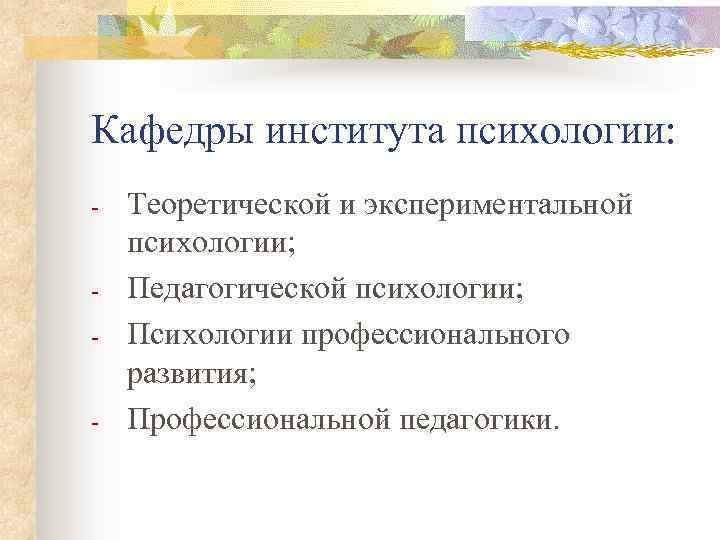 Кафедры института психологии:

- Теоретической и экспериментальной психологии;
- Педагогической психологии;
- Психологии профессионального развития;
- Профессиональной педагогики.